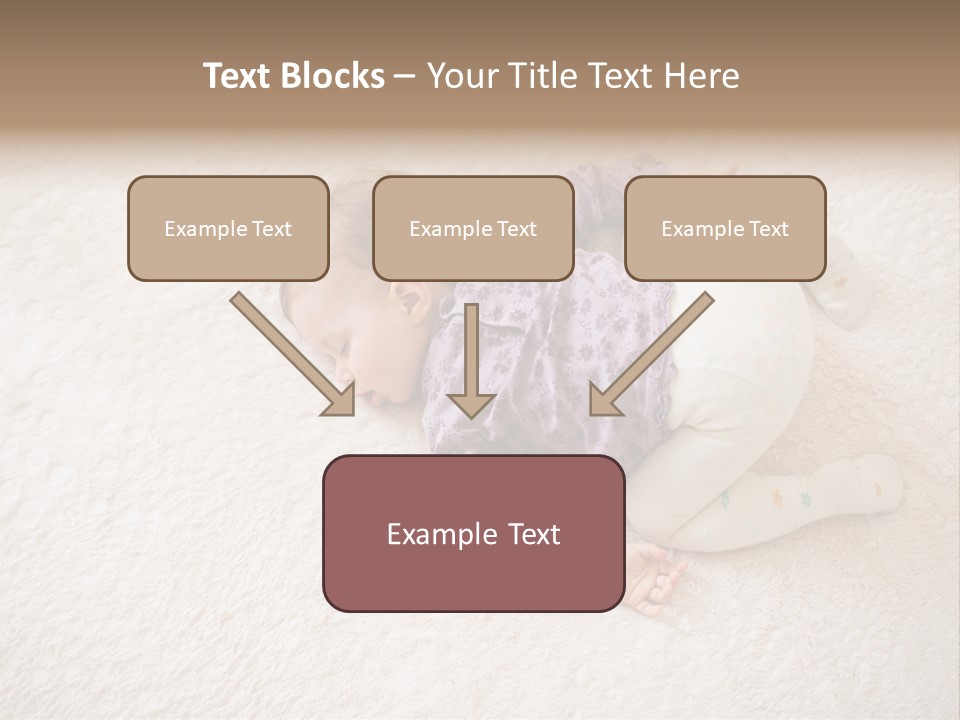 Text Blocks – Your Title Text Here

Example Text

Example Text

Example Text

Example Text